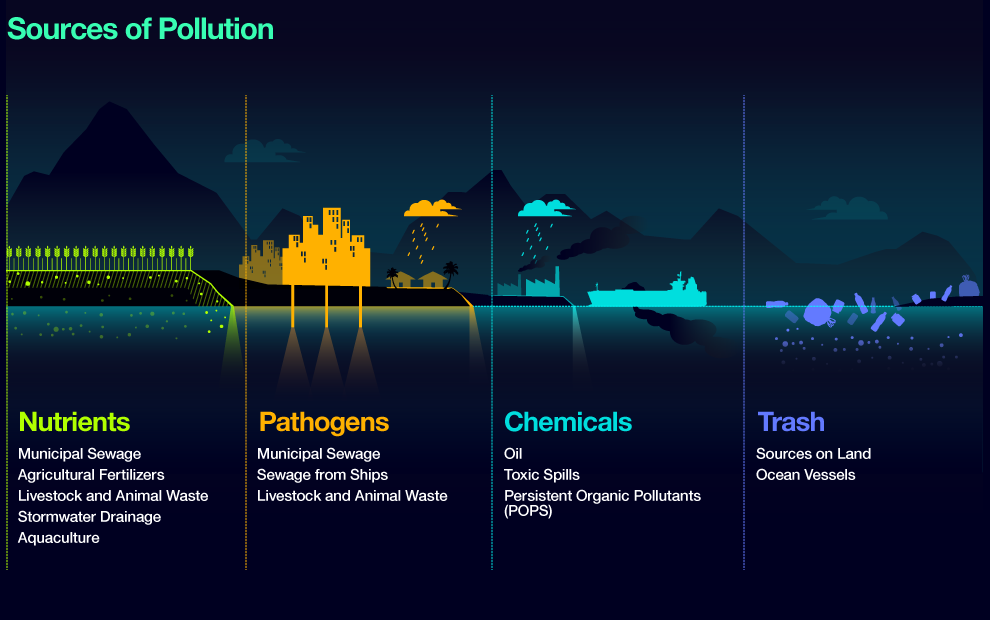 Sources of Pollution

Nutrients
Municipal Sewage
Agricultural Fertilizers
Livestock and Animal Waste
Stormwater Drainage
Aquaculture

Pathogens
Municipal Sewage
Sewage from Ships
Livestock and Animal Waste

Chemicals
Oil
Toxic Spills
Persistent Organic Pollutants (POPS)

Trash
Sources on Land
Ocean Vessels